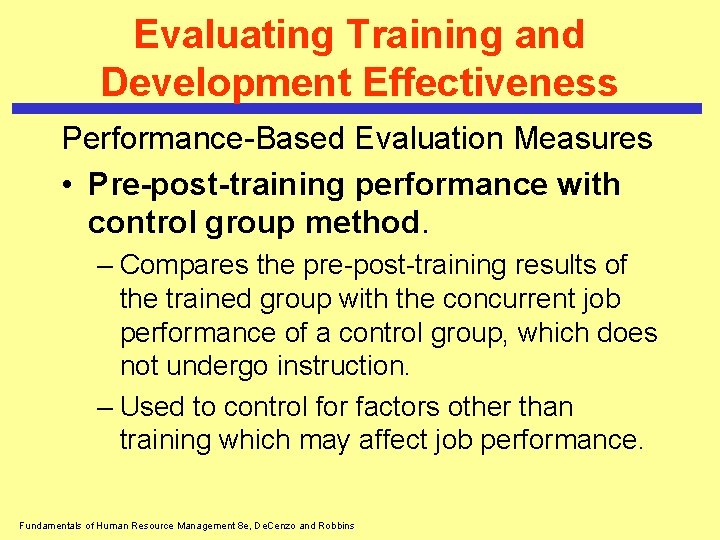 Evaluating Training and Development Effectiveness

Performance-Based Evaluation Measures

• Pre-post-training performance with control group method.

– Compares the pre-post-training results of the trained group with the concurrent job performance of a control group, which does not undergo instruction.

– Used to control for factors other than training which may affect job performance.

Fundamentals of Human Resource Management 8e, DeCenzo and Robbins